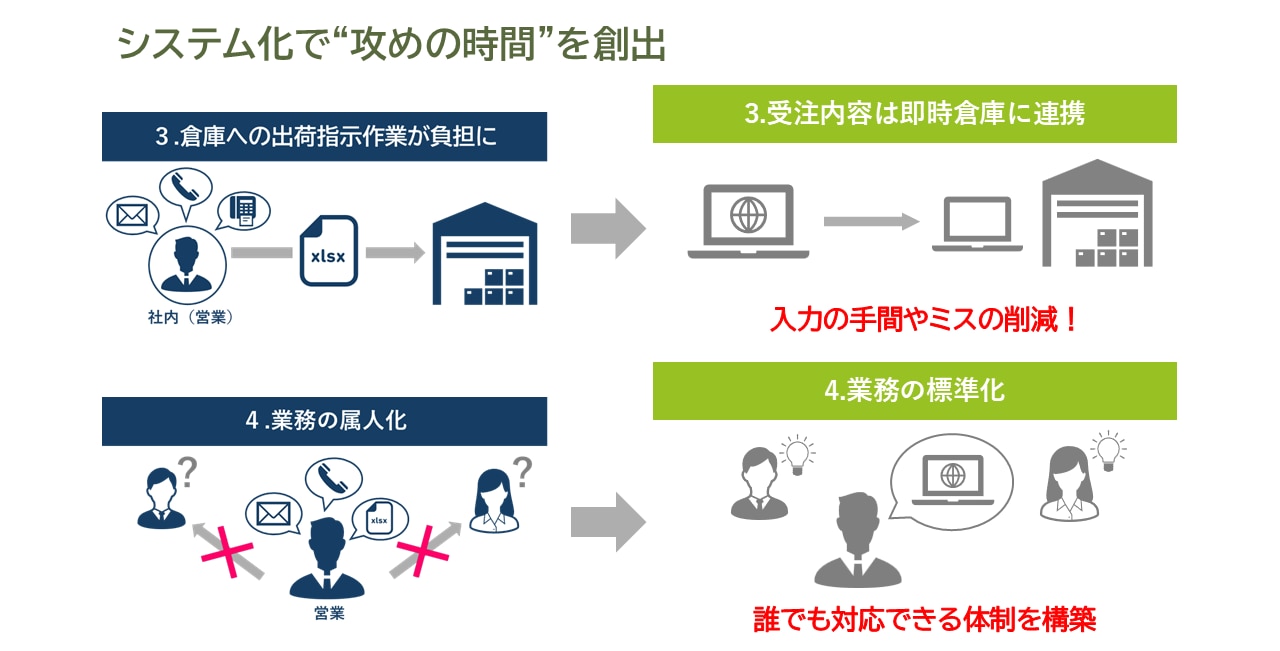 システム化で“攻めの時間”を創出

3 .倉庫への出荷指示作業が負担に

xlsx

社内（営業）

3.受注内容は即時倉庫に連携

入力の手間やミスの削減！

4 .業務の属人化

xlsx

営業

4.業務の標準化

誰でも対応できる体制を構築